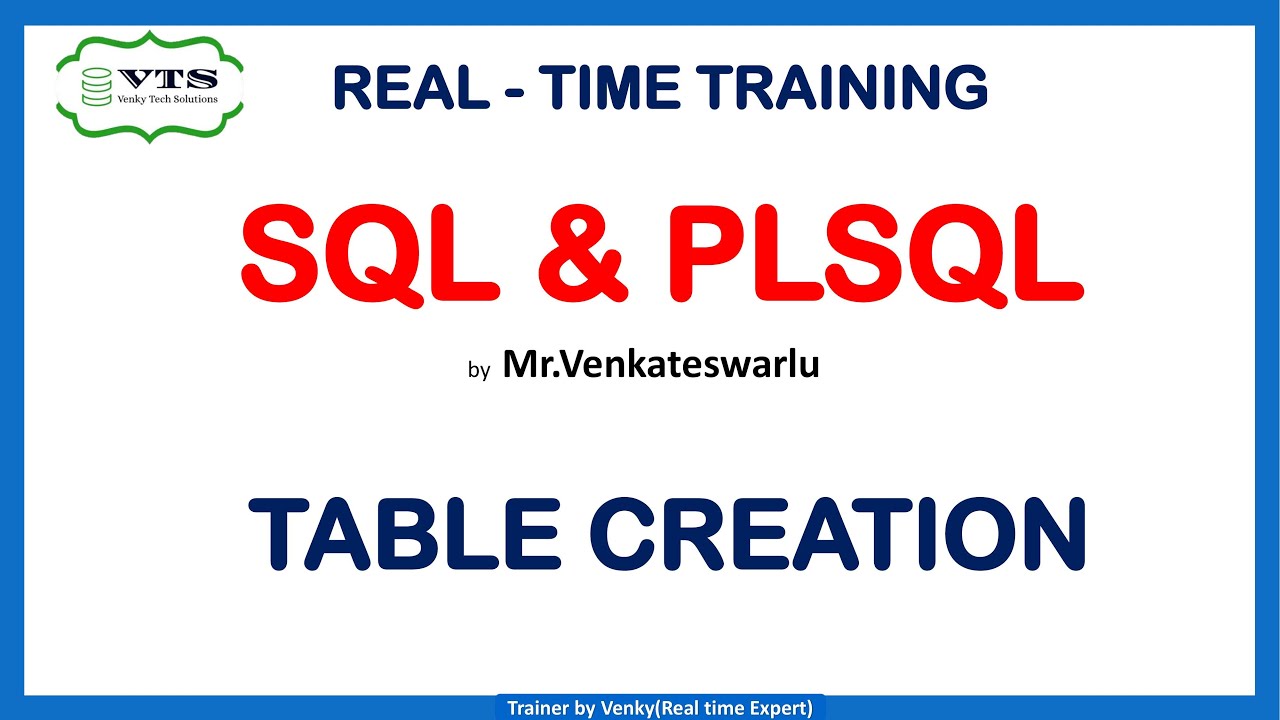 VTS
Venky Tech Solutions

REAL - TIME TRAINING

SQL & PLSQL

by Mr.Venkateswarlu

TABLE CREATION

Trainer by Venky(Real time Expert)